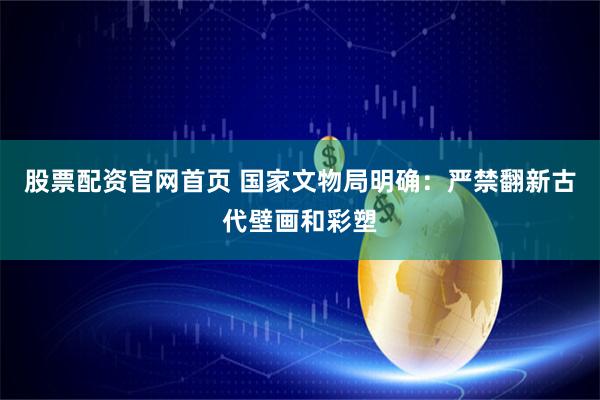 股票配资官网首页 国家文物局明确：严禁翻新古代壁画和彩塑

$

$